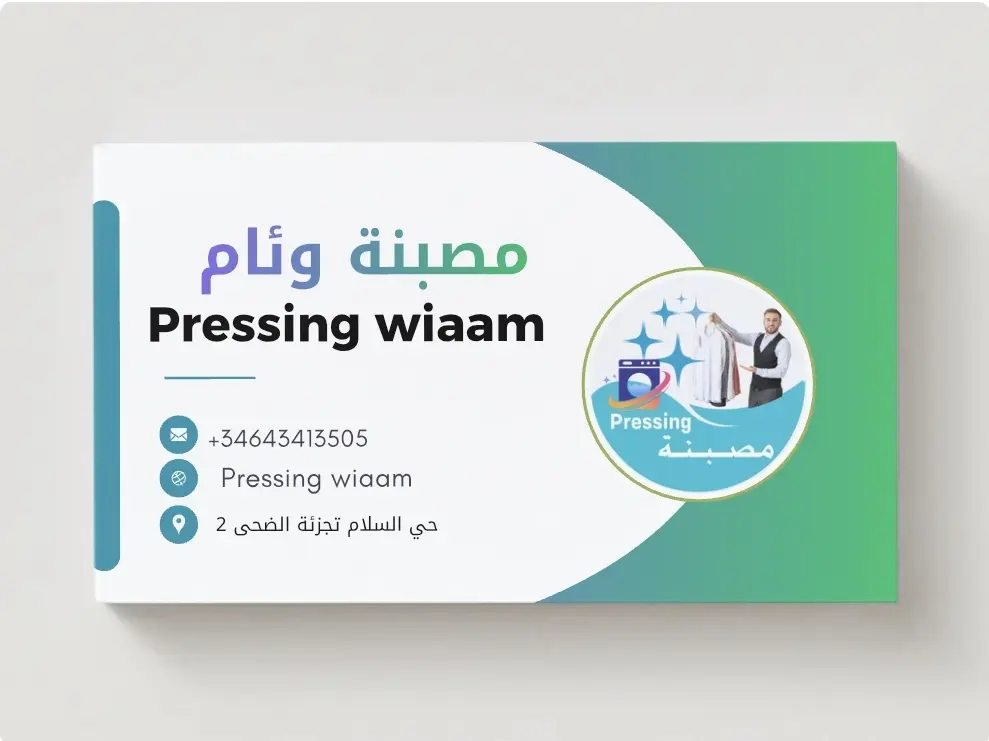 مصبنة وئام
Pressing wiaam

+34643413505
Pressing wiaam
حي السلام تجزئة الضحى 2

Pressing
مصبنة